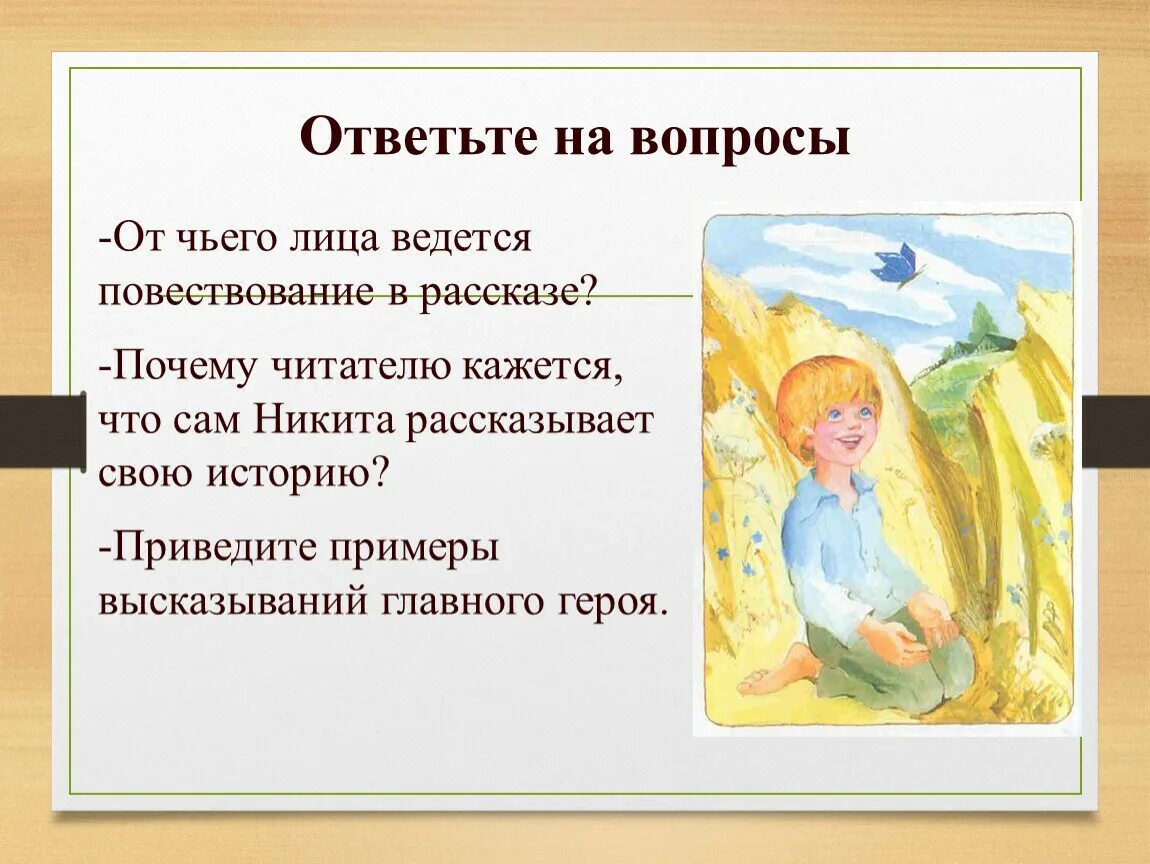 Ответьте на вопросы

-От чьего лица ведется повествование в рассказе?

-Почему читателю кажется, что сам Никита рассказывает свою историю?

-Приведите примеры высказываний главного героя.